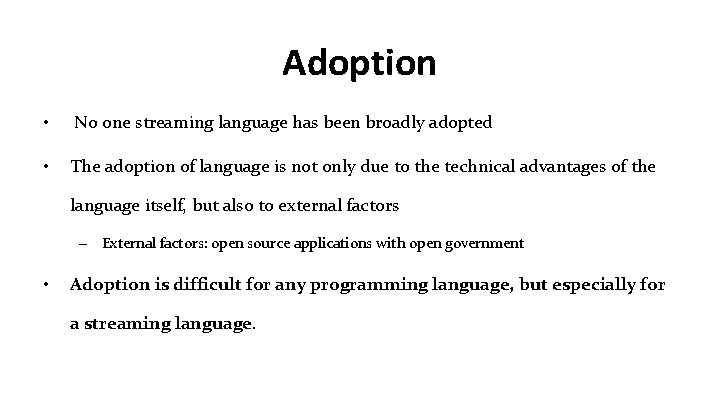 Adoption

• No one streaming language has been broadly adopted

• The adoption of language is not only due to the technical advantages of the language itself, but also to external factors

– External factors: open source applications with open government

• Adoption is difficult for any programming language, but especially for a streaming language.